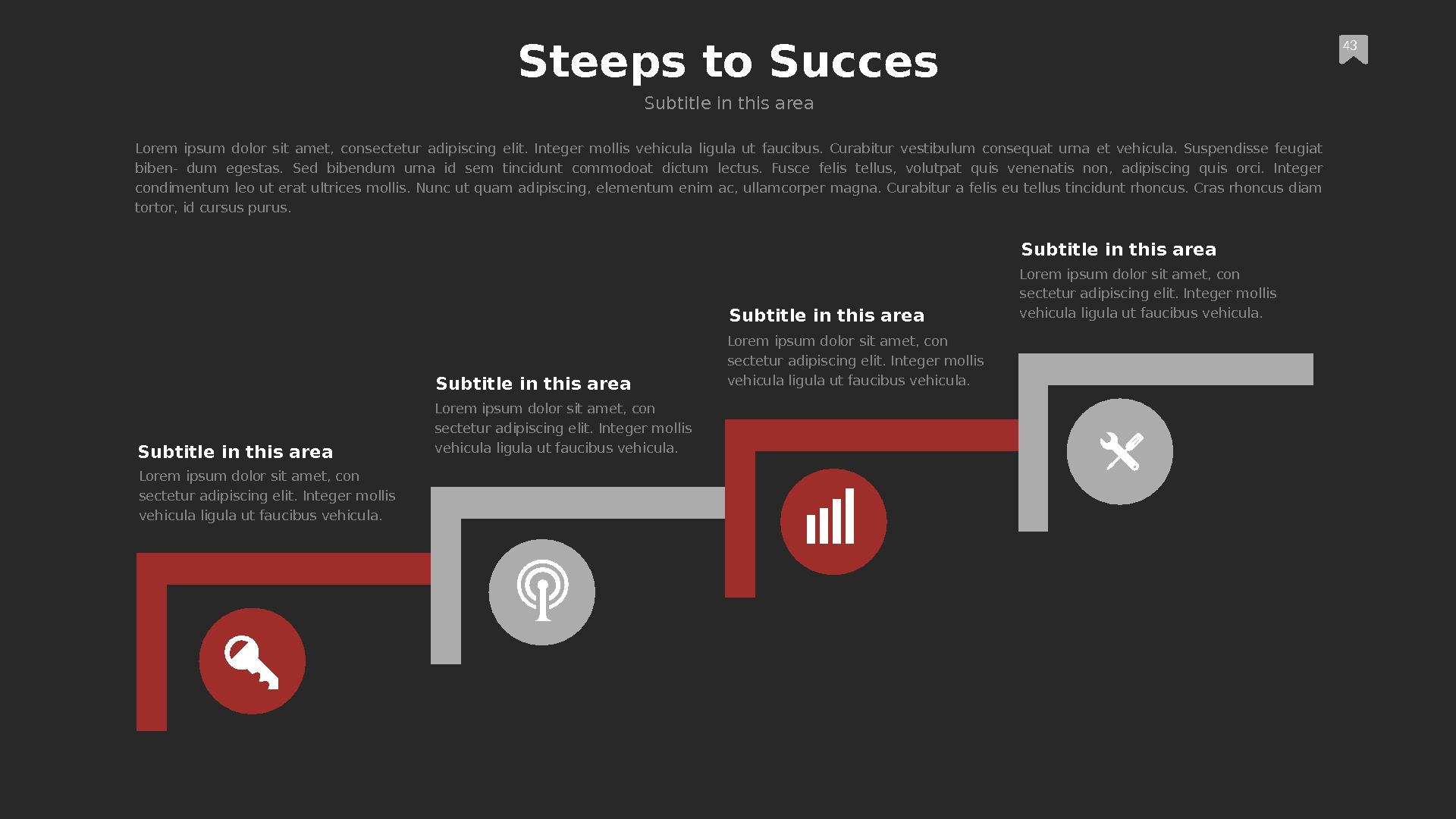 Steeps to Succes

43

Subtitle in this area

Lorem ipsum dolor sit amet, consectetur adipiscing elit. Integer mollis vehicula ligula ut faucibus. Curabitur vestibulum consequat urna et vehicula. Suspendisse feugiat biben- dum egestas. Sed bibendum urna id sem tincidunt commodoat dictum lectus. Fusce felis tellus, volutpat quis venenatis non, adipiscing quis orci. Integer condimentum leo ut erat ultrices mollis. Nunc ut quam adipiscing, elementum enim ac, ullamcorper magna. Curabitur a felis eu tellus tincidunt rhoncus. Cras rhoncus diam tortor, id cursus purus.

Subtitle in this area

Lorem ipsum dolor sit amet, con sectetur adipiscing elit. Integer mollis vehicula ligula ut faucibus vehicula.

Subtitle in this area

Lorem ipsum dolor sit amet, con sectetur adipiscing elit. Integer mollis vehicula ligula ut faucibus vehicula.

Subtitle in this area

Lorem ipsum dolor sit amet, con sectetur adipiscing elit. Integer mollis vehicula ligula ut faucibus vehicula.

Subtitle in this area

Lorem ipsum dolor sit amet, con sectetur adipiscing elit. Integer mollis vehicula ligula ut faucibus vehicula.